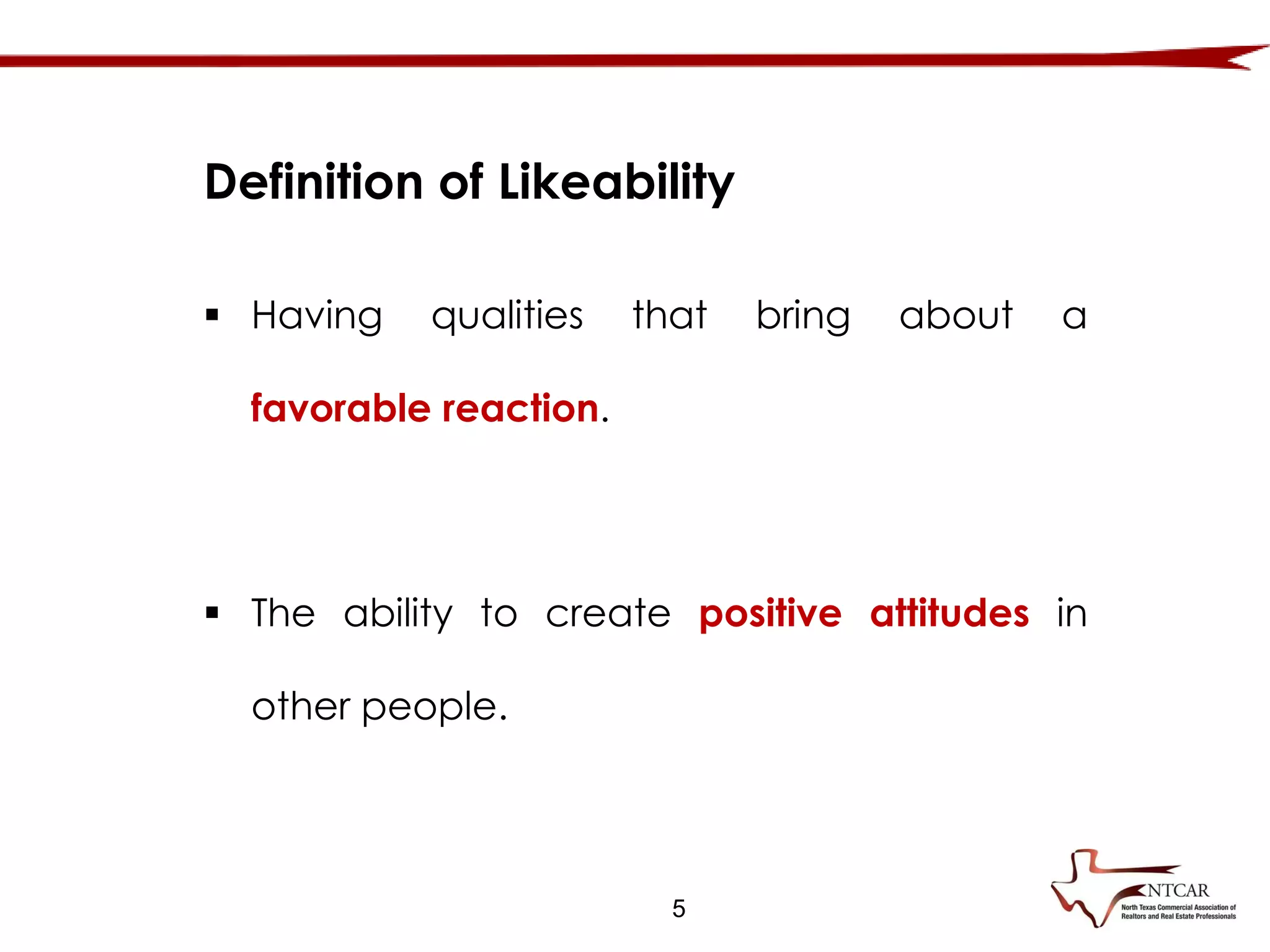 Definition of Likeability

▪ Having qualities that bring about a favorable reaction.

▪ The ability to create positive attitudes in other people.

5

NTCAR
North Texas Commercial Association of Realtors and Real Estate Professionals